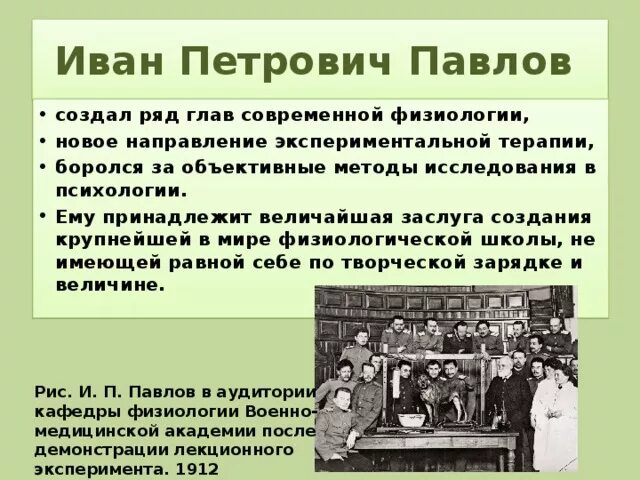 Иван Петрович Павлов

• создал ряд глав современной физиологии,
• новое направление экспериментальной терапии,
• боролся за объективные методы исследования в психологии.
• Ему принадлежит величайшая заслуга создания крупнейшей в мире физиологической школы, не имеющей равной себе по творческой зарядке и величине.

Рис. И. П. Павлов в аудитории кафедры физиологии Военно-медицинской академии после демонстрации лекционного эксперимента. 1912